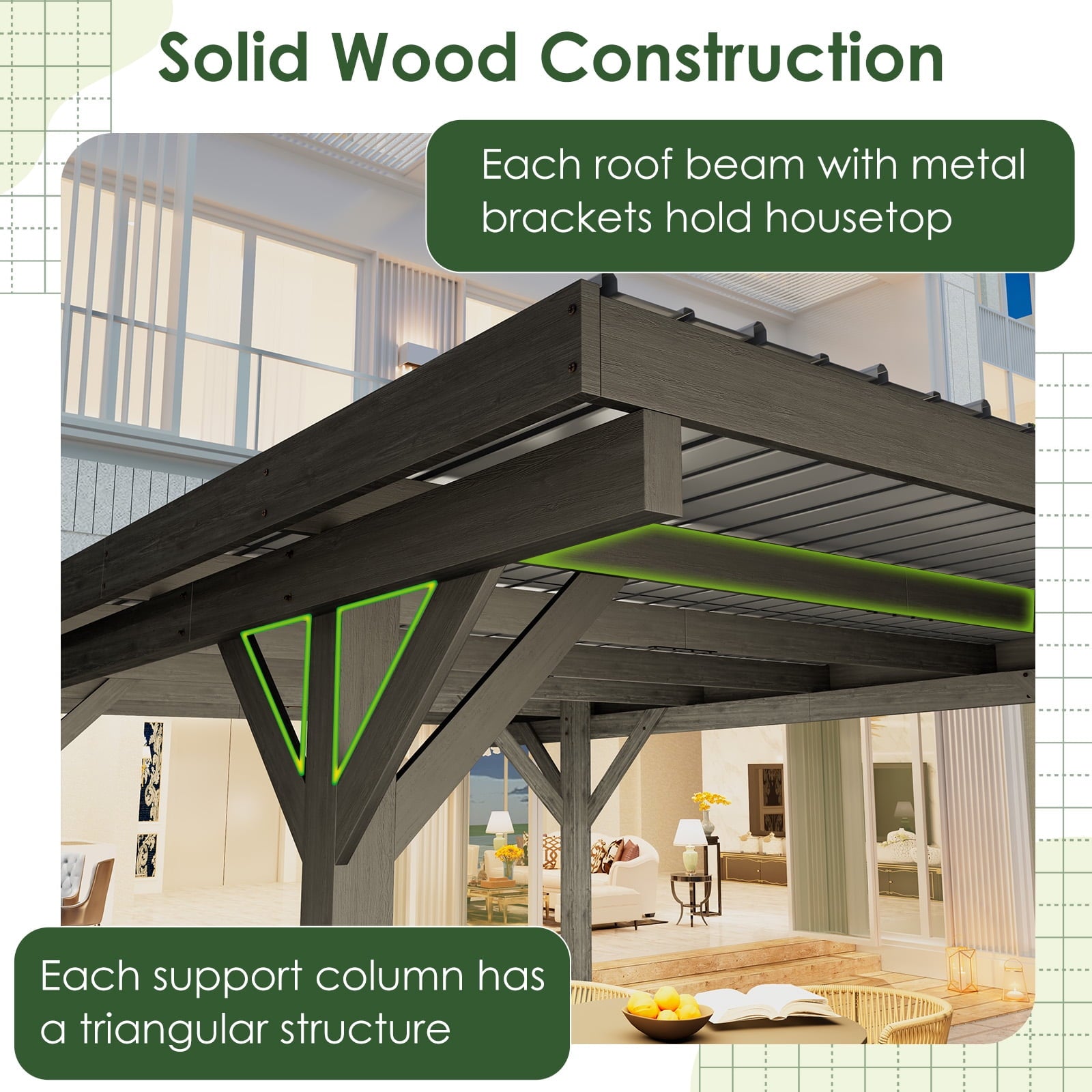 Solid Wood Construction

Each roof beam with metal brackets hold housetop

Each support column has a triangular structure